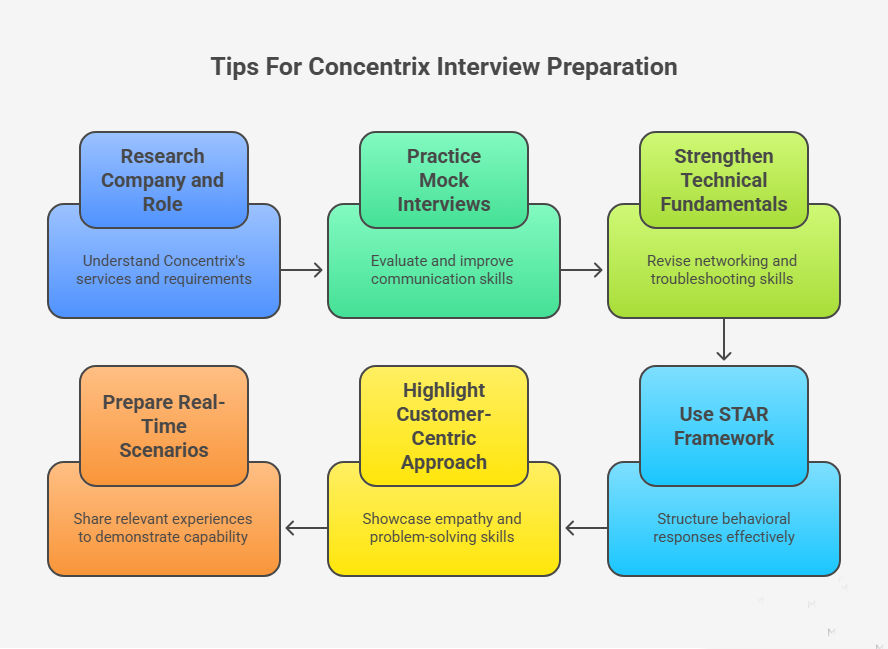 Tips For Concentrix Interview Preparation

Research Company and Role

Understand Concentrix's services and requirements

Practice Mock Interviews

Evaluate and improve communication skills

Strengthen Technical Fundamentals

Revise networking and troubleshooting skills

Use STAR Framework

Structure behavioral responses effectively

Highlight Customer-Centric Approach

Showcase empathy and problem-solving skills

Prepare Real-Time Scenarios

Share relevant experiences to demonstrate capability